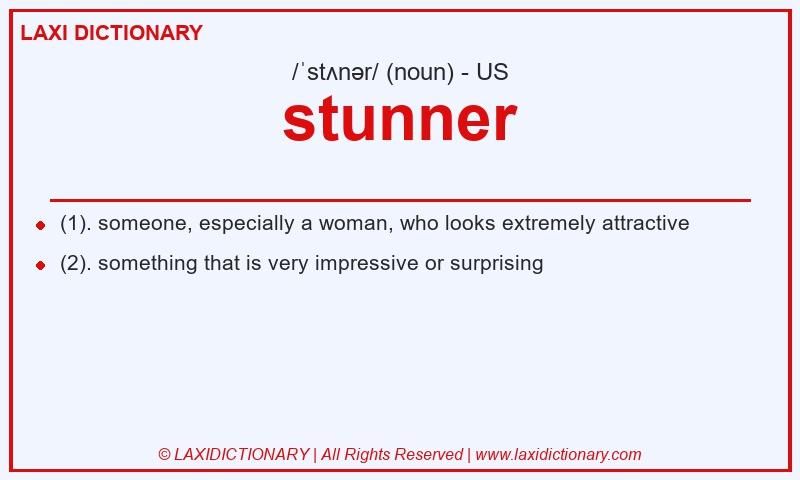 LAXI DICTIONARY

/ˈstʌnər/ (noun) - US

stunner

(1). someone, especially a woman, who looks extremely attractive

(2). something that is very impressive or surprising

© LAXIDICTIONARY | All Rights Reserved | www.laxidictionary.com